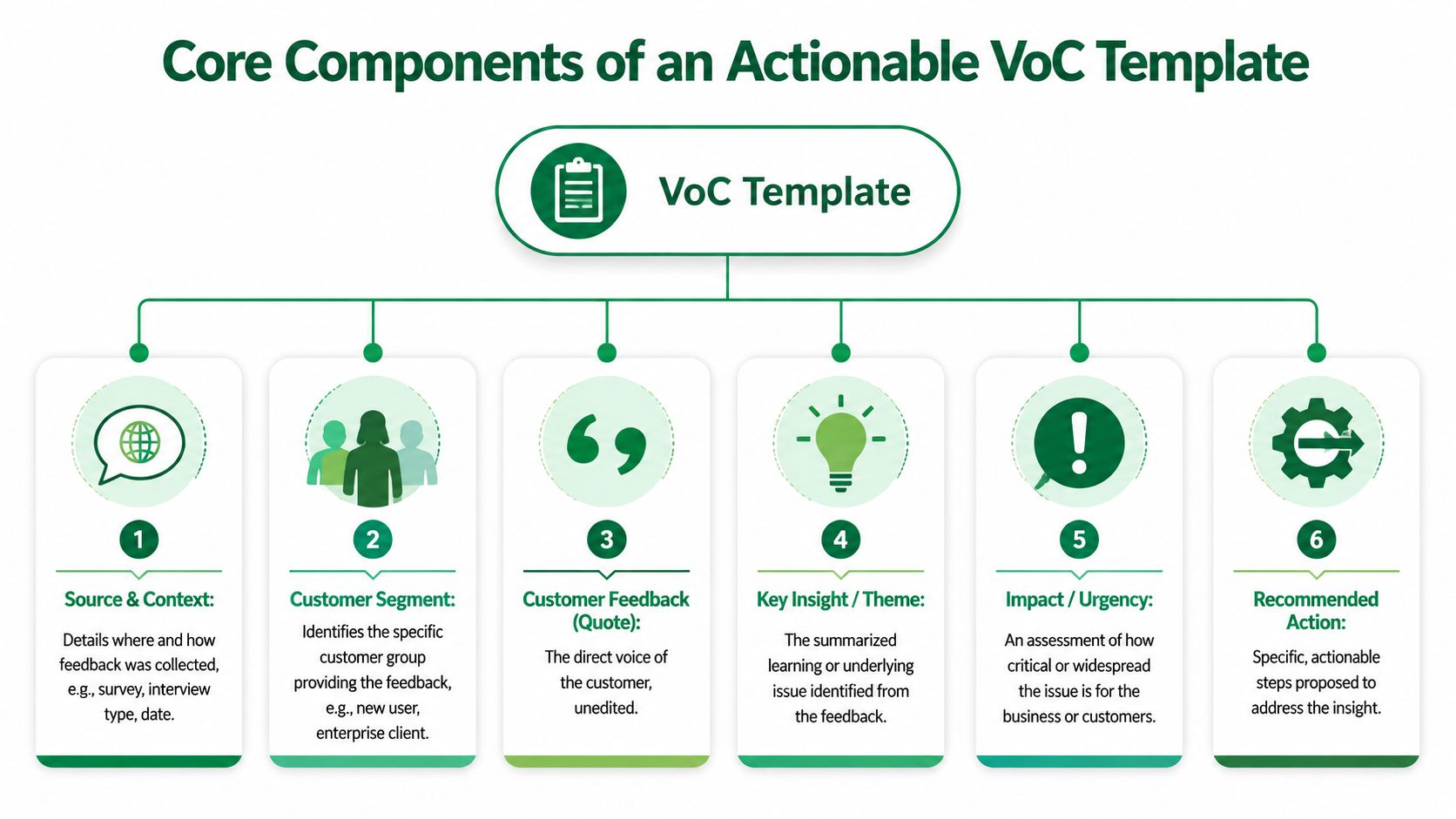 Core Components of an Actionable VoC Template

VoC Template

1
Source & Context:
Details where and how feedback was collected, e.g., survey, interview type, date.

2
Customer Segment:
Identifies the specific customer group providing the feedback, e.g., new user, enterprise client.

3
Customer Feedback (Quote):
The direct voice of the customer, unedited.

4
Key Insight / Theme:
The summarized learning or underlying issue identified from the feedback.

5
Impact / Urgency:
An assessment of how critical or widespread the issue is for the business or customers.

6
Recommended Action:
Specific, actionable steps proposed to address the insight.